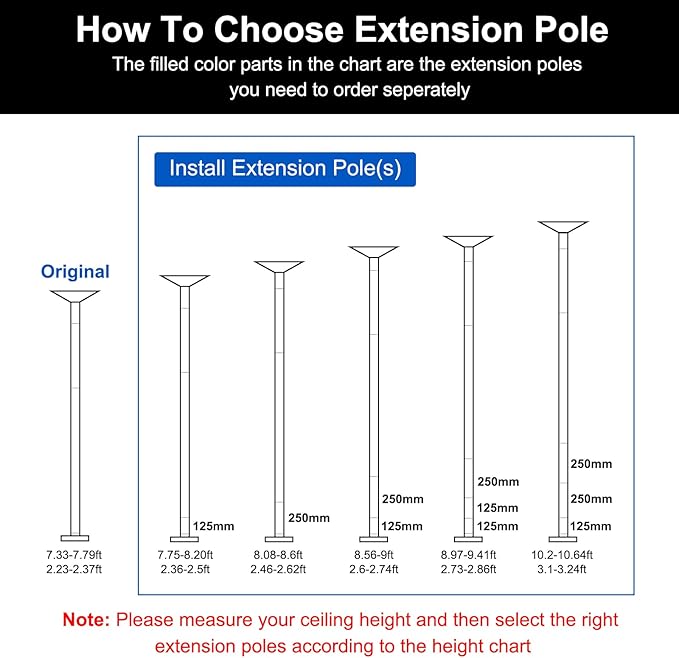 How To Choose Extension Pole
The filled color parts in the chart are the extension poles you need to order seperately

Install Extension Pole(s)

Original

7.33-7.79ft
2.23-2.37ft

125mm
7.75-8.20ft
2.36-2.5ft

250mm
8.08-8.6ft
2.46-2.62ft

250mm
125mm
8.56-9ft
2.6-2.74ft

250mm
125mm
125mm
8.97-9.41ft
2.73-2.86ft

250mm
250mm
125mm
10.2-10.64ft
3.1-3.24ft

Note: Please measure your ceiling height and then select the right extension poles according to the height chart